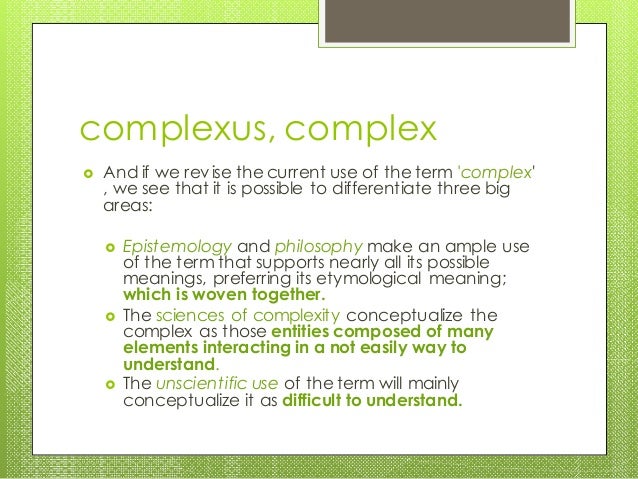 complexus, complex

And if we revise the current use of the term 'complex' , we see that it is possible to differentiate three big areas:

Epistemology and philosophy make an ample use of the term that supports nearly all its possible meanings, preferring its etymological meaning; which is woven together.

The sciences of complexity conceptualize the complex as those entities composed of many elements interacting in a not easily way to understand.

The unscientific use of the term will mainly conceptualize it as difficult to understand.